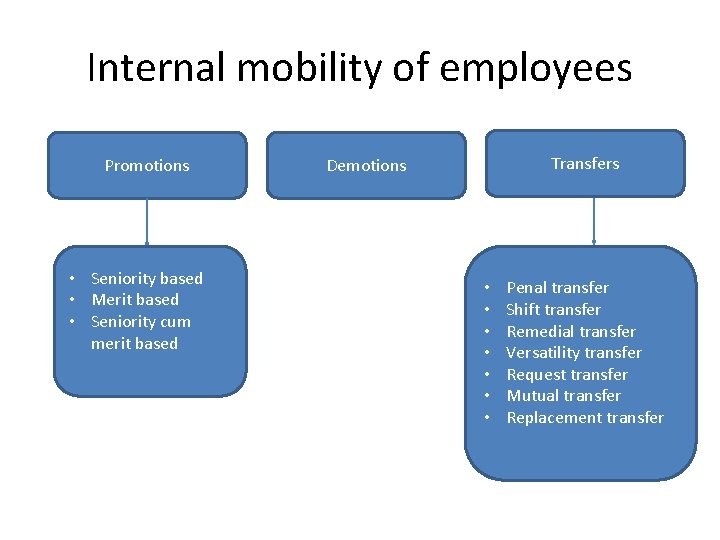 Internal mobility of employees

Promotions

Demotions

Transfers

• Seniority based
• Merit based
• Seniority cum merit based

• Penal transfer
• Shift transfer
• Remedial transfer
• Versatility transfer
• Request transfer
• Mutual transfer
• Replacement transfer